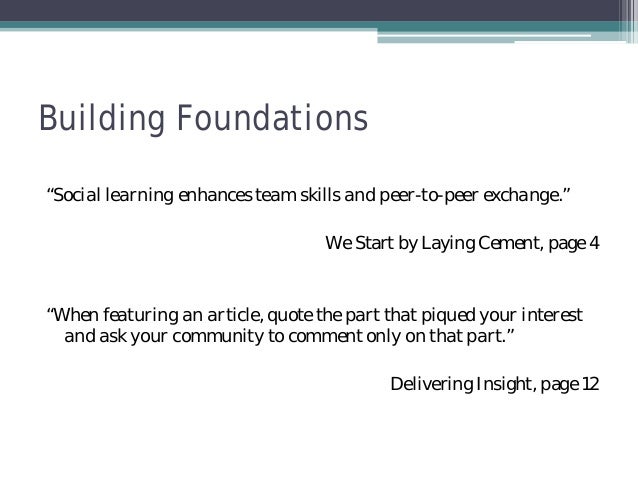 Building Foundations

“Social learning enhances team skills and peer-to-peer exchange.”

We Start by Laying Cement, page 4

“When featuring an article, quote the part that piqued your interest and ask your community to comment only on that part.”

Delivering Insight, page 12